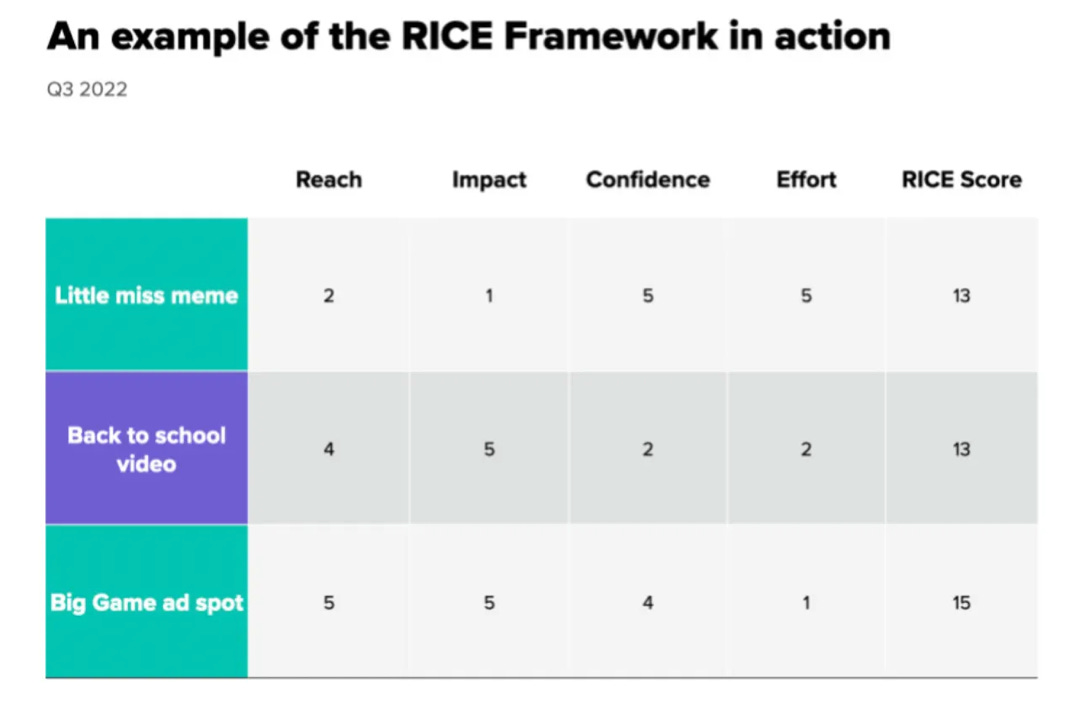 An example of the RICE Framework in action

Q3 2022

| | Reach | Impact | Confidence | Effort | RICE Score |
|---|---|---|---|---|---|
| Little miss meme | 2 | 1 | 5 | 5 | 13 |
| Back to school video | 4 | 5 | 2 | 2 | 13 |
| Big Game ad spot | 5 | 5 | 4 | 1 | 15 |